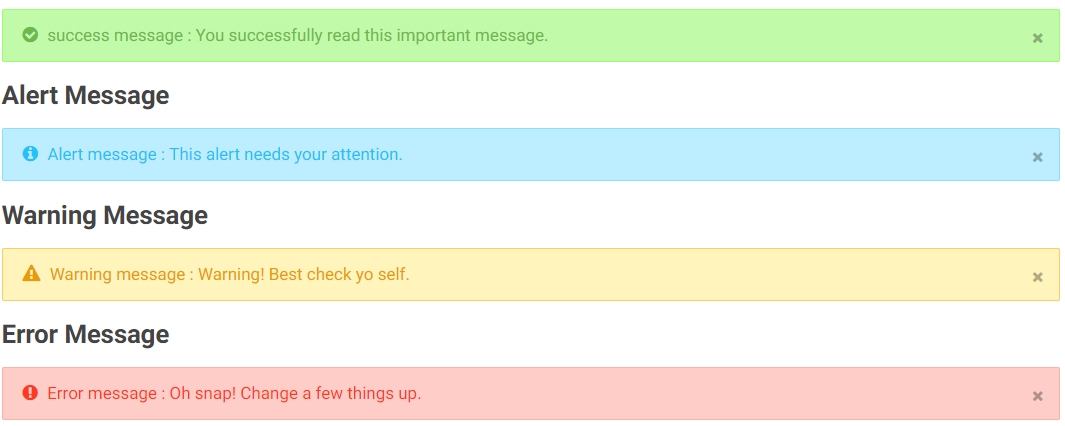 success message : You successfully read this important message.
×

Alert Message

Alert message : This alert needs your attention.
×

Warning Message

Warning message : Warning! Best check yo self.
×

Error Message

Error message : Oh snap! Change a few things up.
×